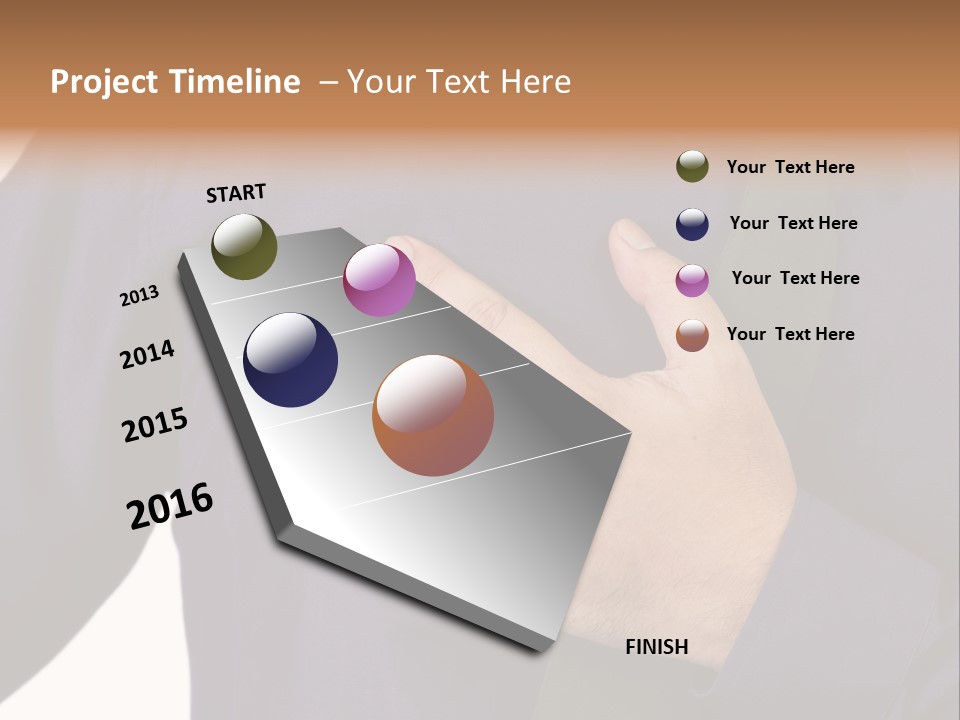 Project Timeline – Your Text Here

START

2013

2014

2015

2016

FINISH

Your Text Here

Your Text Here

Your Text Here

Your Text Here